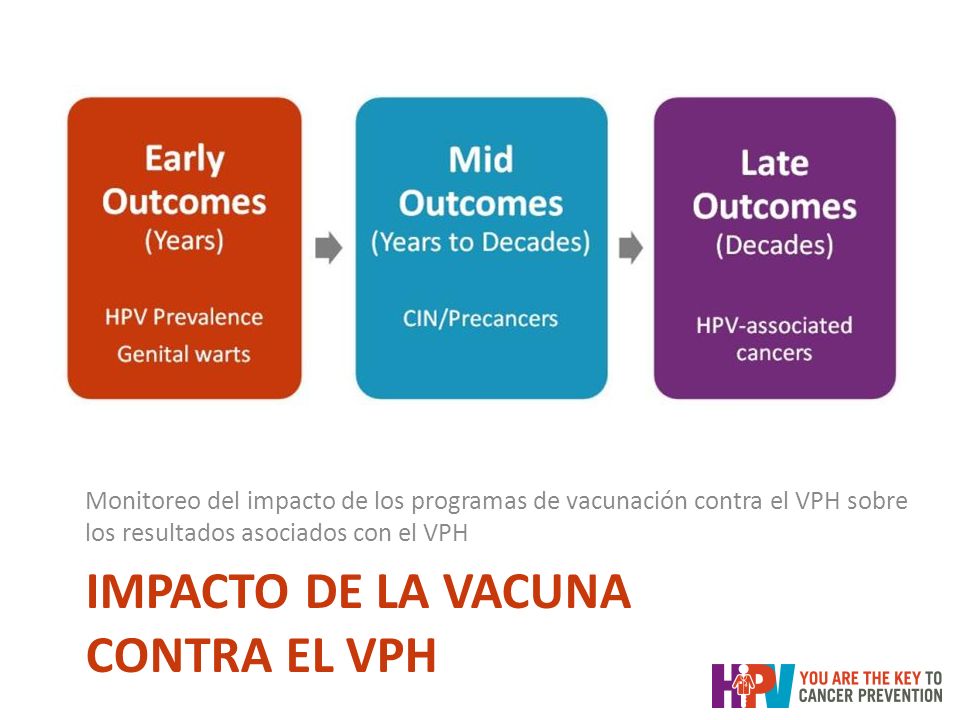 Early Outcomes
(Years)

HPV Prevalence
Genital warts

Mid Outcomes
(Years to Decades)

CIN/Precancers

Late Outcomes
(Decades)

HPV-associated cancers

Monitoreo del impacto de los programas de vacunación contra el VPH sobre los resultados asociados con el VPH

IMPACTO DE LA VACUNA CONTRA EL VPH

HPV YOU ARE THE KEY TO CANCER PREVENTION